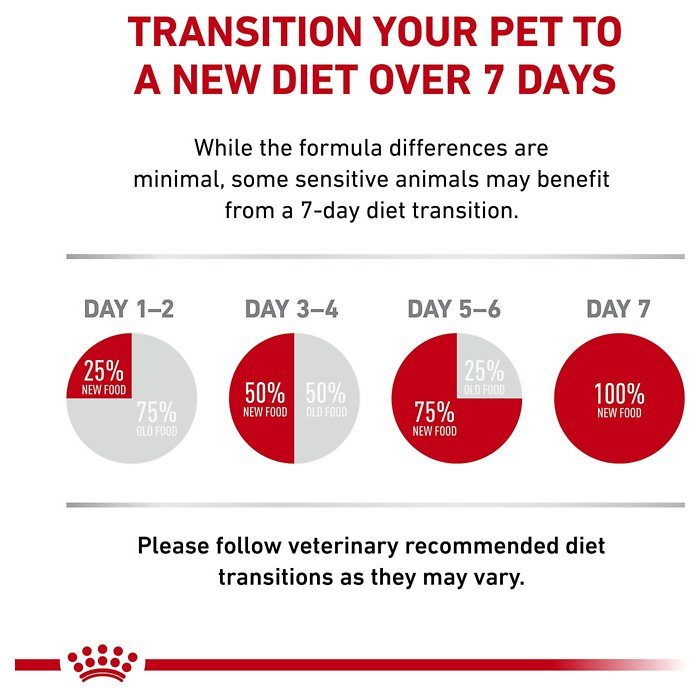 TRANSITION YOUR PET TO A NEW DIET OVER 7 DAYS

While the formula differences are minimal, some sensitive animals may benefit from a 7-day diet transition.

DAY 1–2

25% NEW FOOD

75% OLD FOOD

DAY 3–4

50% NEW FOOD

50% OLD FOOD

DAY 5–6

25% OLD FOOD

75% NEW FOOD

DAY 7

100% NEW FOOD

Please follow veterinary recommended diet transitions as they may vary.